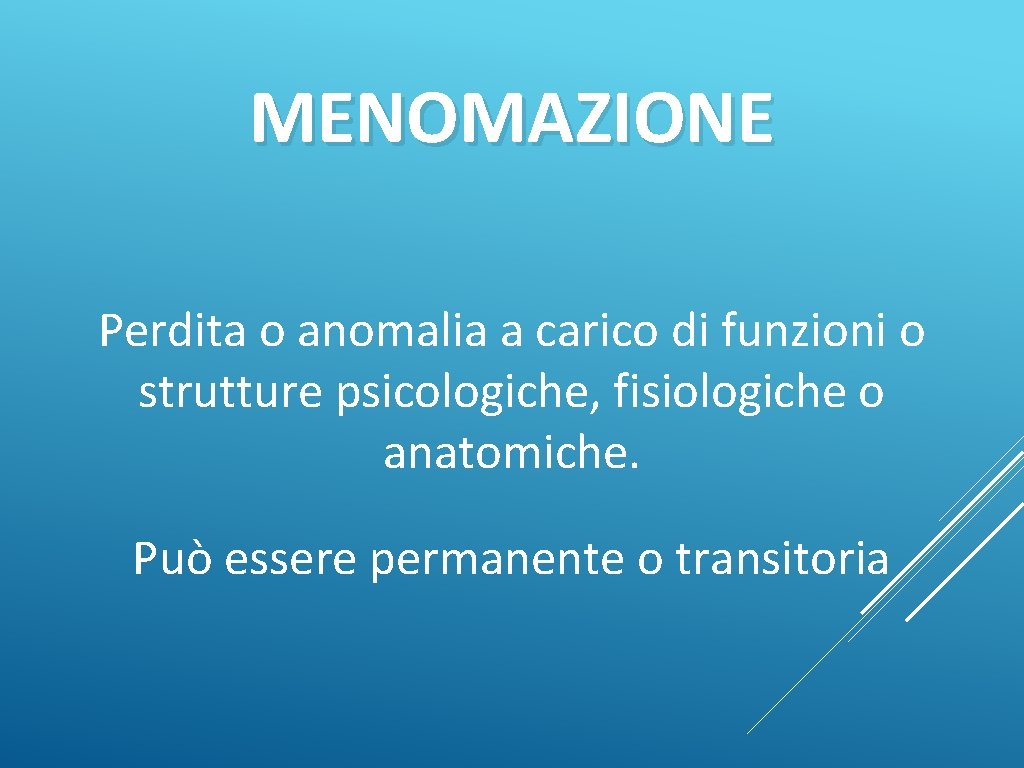 MENOMAZIONE

Perdita o anomalia a carico di funzioni o strutture psicologiche, fisiologiche o anatomiche.

Può essere permanente o transitoria